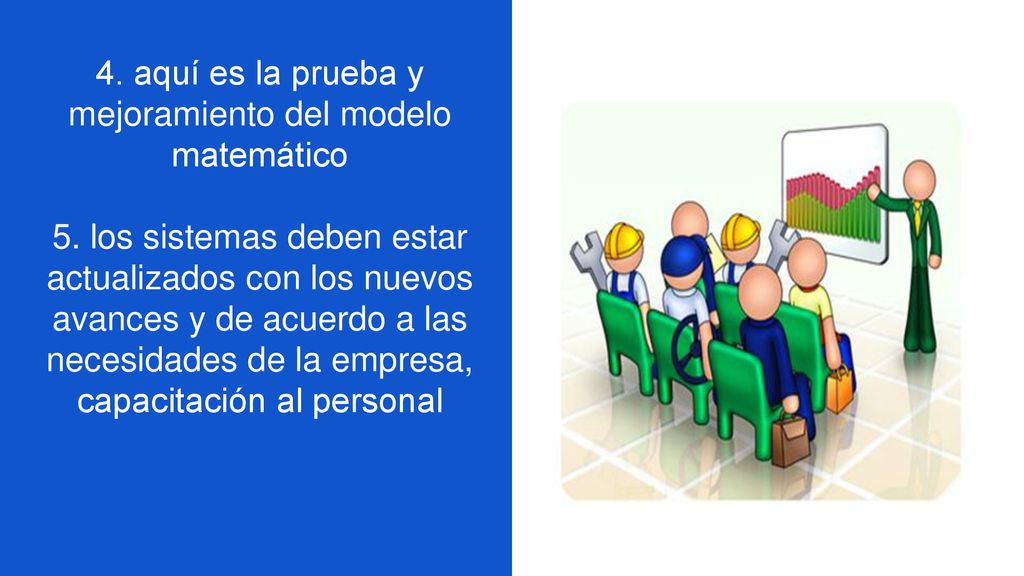 4. aquí es la prueba y mejoramiento del modelo matemático

5. los sistemas deben estar actualizados con los nuevos avances y de acuerdo a las necesidades de la empresa, capacitación al personal